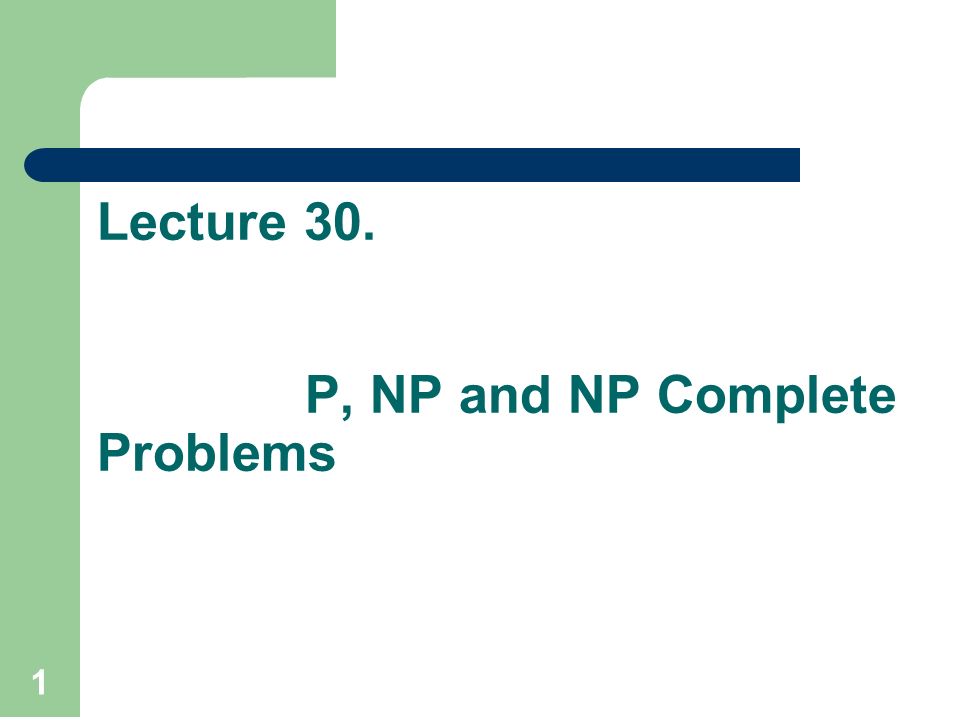 Lecture 30.

P, NP and NP Complete Problems

1